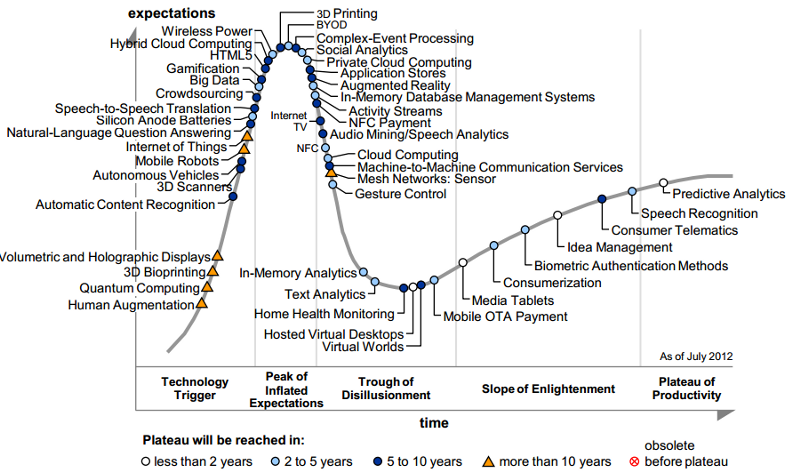 expectations

Wireless Power
Hybrid Cloud Computing
HTML5
Gamification
Big Data
Crowdsourcing
Speech-to-Speech Translation
Silicon Anode Batteries
Natural-Language Question Answering
Internet of Things
Mobile Robots
Autonomous Vehicles
3D Scanners
Automatic Content Recognition

Volumetric and Holographic Displays
3D Bioprinting
Quantum Computing
Human Augmentation

3D Printing
BYOD
Complex-Event Processing
Social Analytics
Private Cloud Computing
Application Stores
Augmented Reality
In-Memory Database Management Systems
Activity Streams
Internet TV
NFC Payment
Audio Mining/Speech Analytics
NFC
Cloud Computing
Machine-to-Machine Communication Services
Mesh Networks: Sensor
Gesture Control

In-Memory Analytics
Text Analytics
Home Health Monitoring
Hosted Virtual Desktops
Virtual Worlds
Mobile OTA Payment
Media Tablets
Consumerization
Biometric Authentication Methods
Idea Management
Consumer Telematics
Speech Recognition
Predictive Analytics

As of July 2012

Technology Trigger
Peak of Inflated Expectations
Trough of Disillusionment
Slope of Enlightenment
Plateau of Productivity

time

Plateau will be reached in:
less than 2 years
2 to 5 years
5 to 10 years
more than 10 years
obsolete before plateau